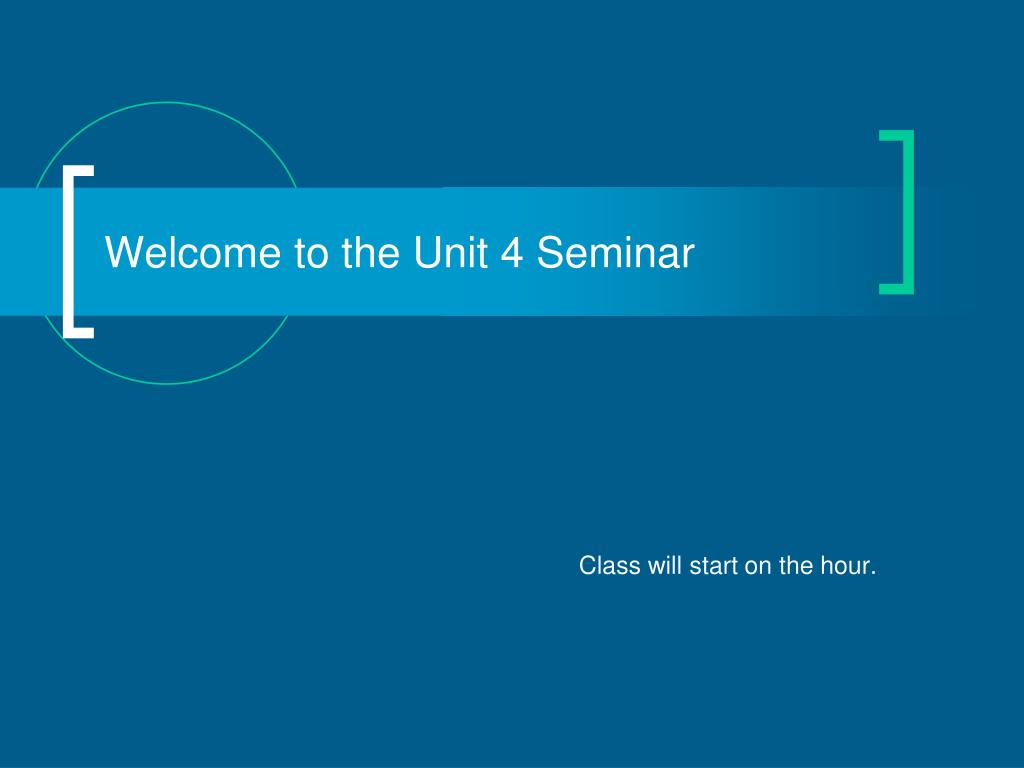 Welcome to the Unit 4 Seminar

Class will start on the hour.